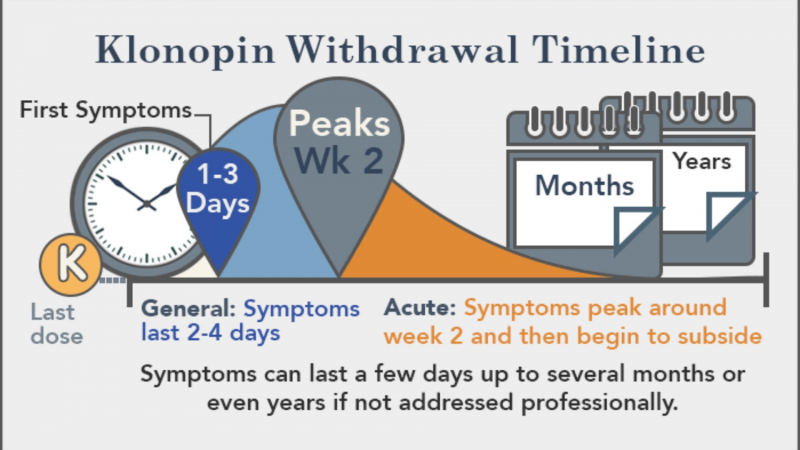 Klonopin Withdrawal Timeline

First Symptoms

1-3 Days

Peaks Wk 2

Months

Years

K

Last dose

General: Symptoms last 2-4 days

Acute: Symptoms peak around week 2 and then begin to subside

Symptoms can last a few days up to several months or even years if not addressed professionally.